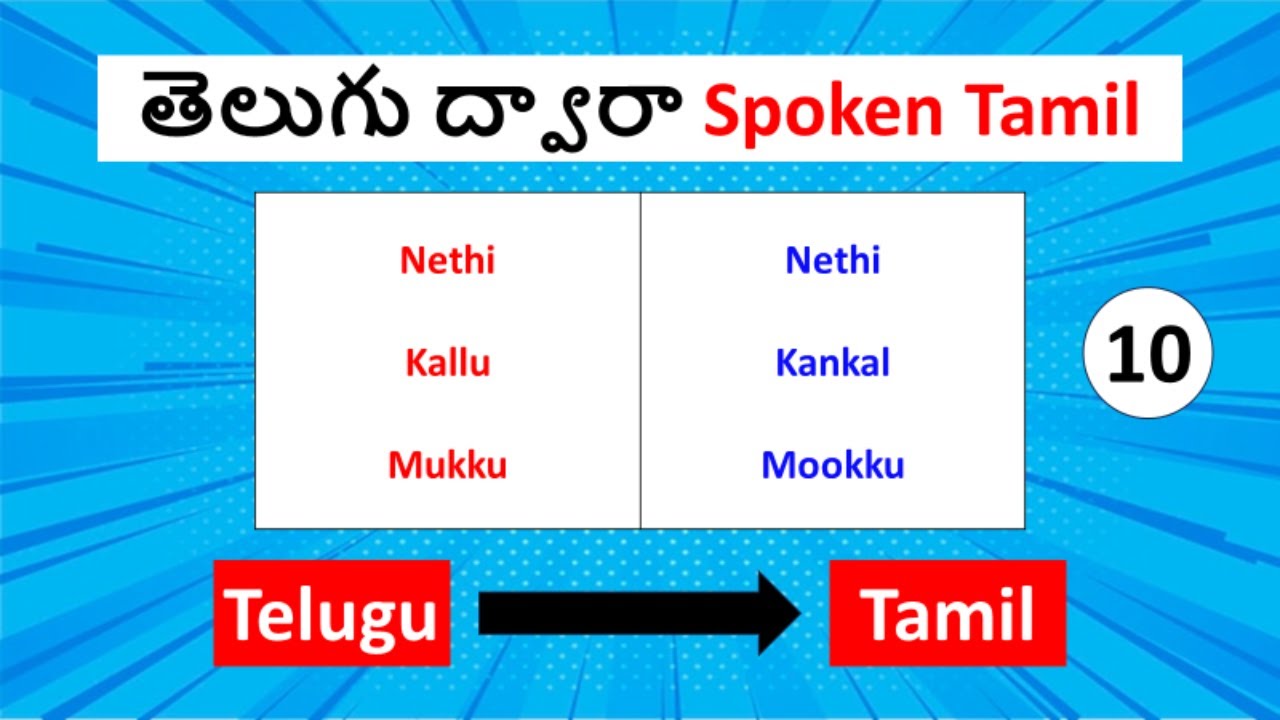 తెలుగు ద్వారా Spoken Tamil

| Nethi | Nethi |
|---|---|
| Kallu | Kankal |
| Mukku | Mookku |

10

Telugu

Tamil